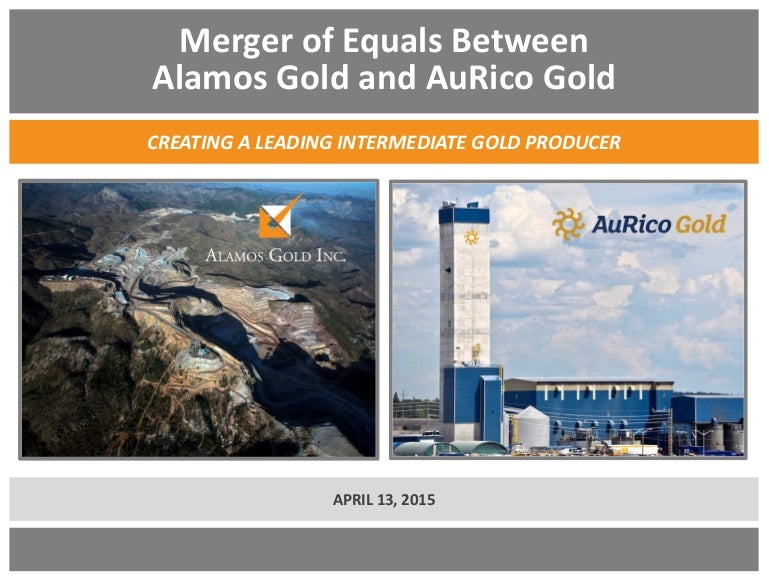 Merger of Equals Between
Alamos Gold and AuRico Gold

CREATING A LEADING INTERMEDIATE GOLD PRODUCER

ALAMOS GOLD INC.

AuRico Gold

APRIL 13, 2015